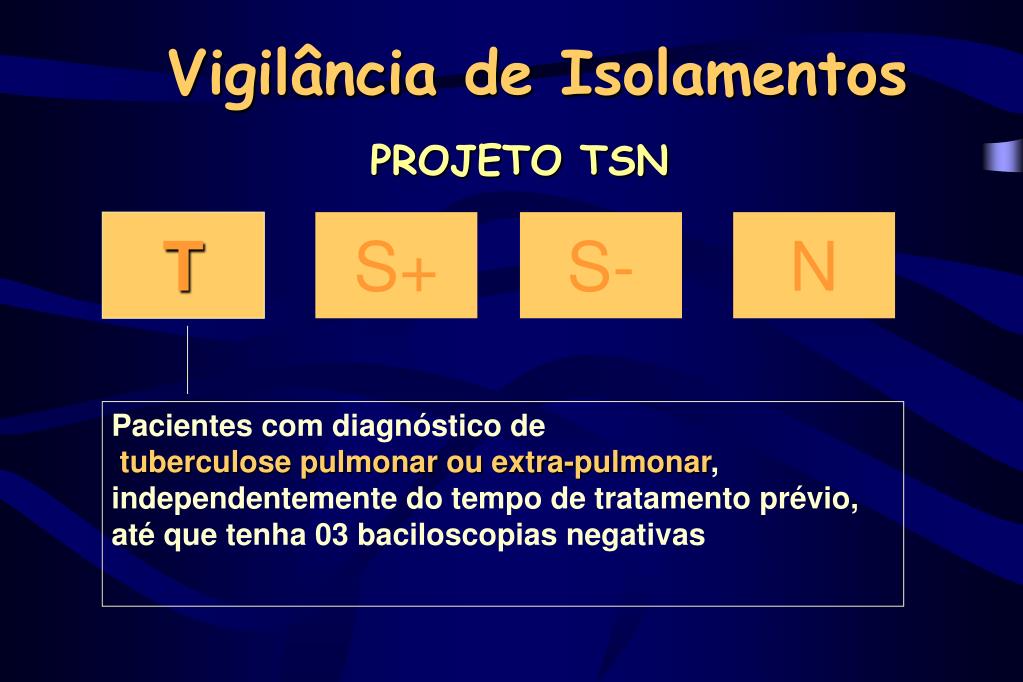 Vigilância de Isolamentos

PROJETO TSN

T

S+

S-

N

Pacientes com diagnóstico de tuberculose pulmonar ou extra-pulmonar, independentemente do tempo de tratamento prévio, até que tenha 03 baciloscopias negativas